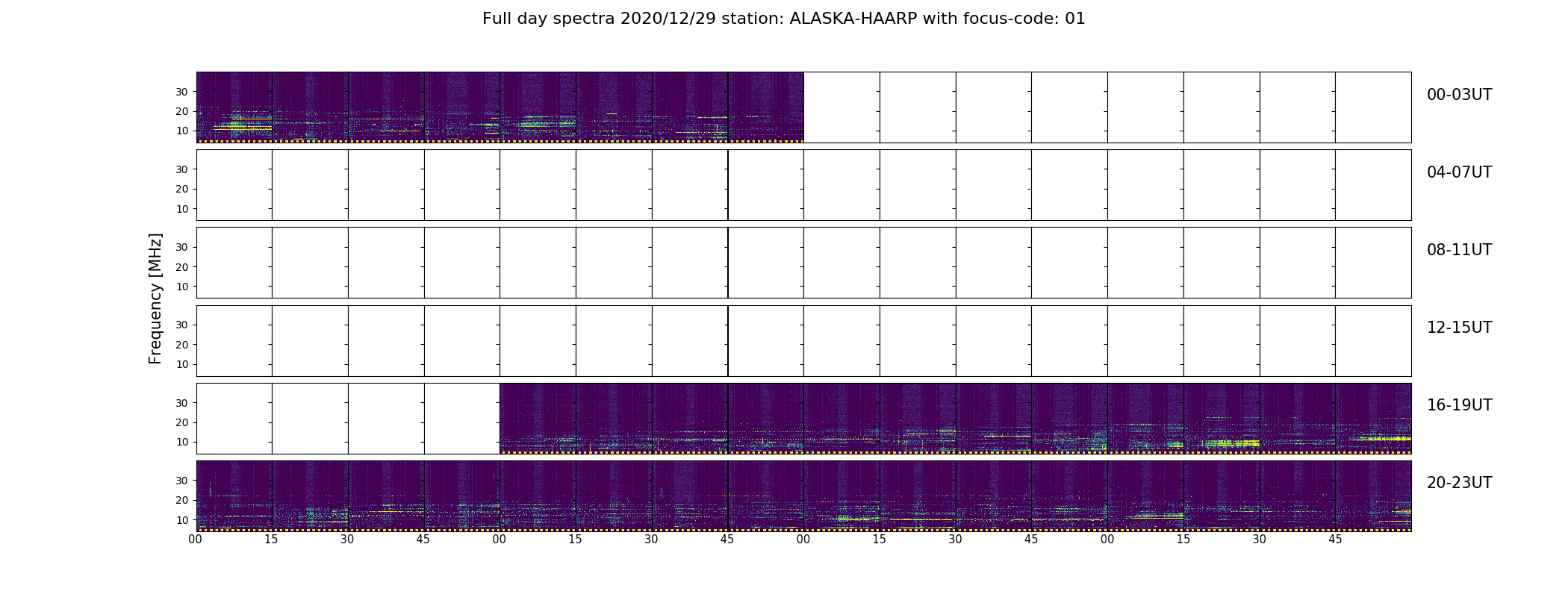 Full day spectra 2020/12/29 station: ALASKA-HAARP with focus-code: 01

Frequency [MHz]

30
20
10
00-03UT

30
20
10
04-07UT

30
20
10
08-11UT

30
20
10
12-15UT

30
20
10
16-19UT

30
20
10
20-23UT

00 15 30 45 00 15 30 45 00 15 30 45 00 15 30 45